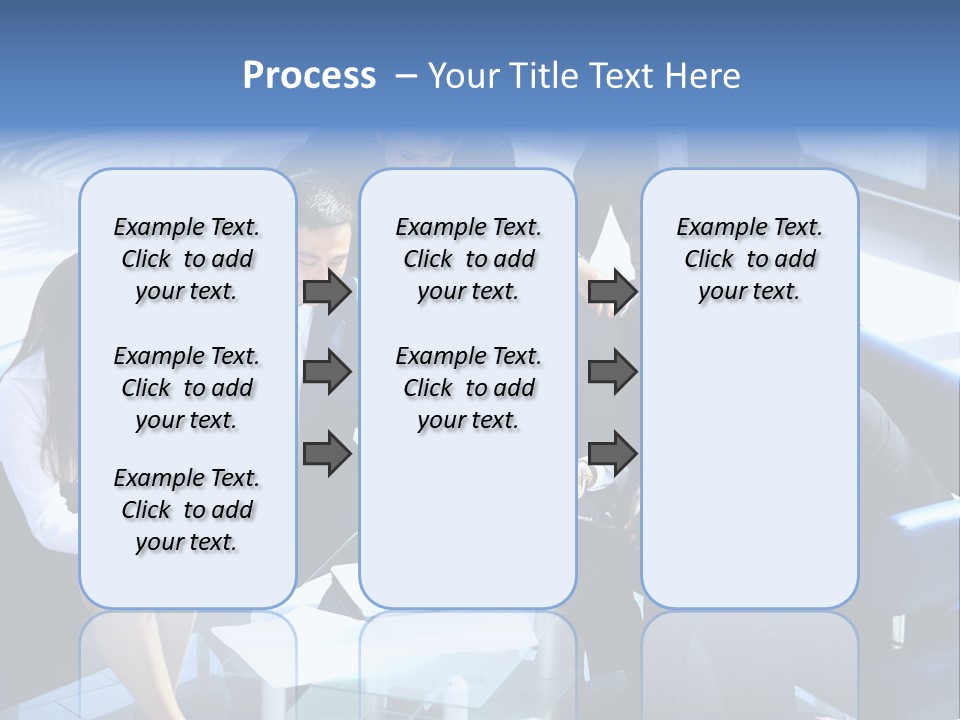 Process – Your Title Text Here

Example Text. Click to add your text.

Example Text. Click to add your text.

Example Text. Click to add your text.

Example Text. Click to add your text.

Example Text. Click to add your text.

Example Text. Click to add your text.